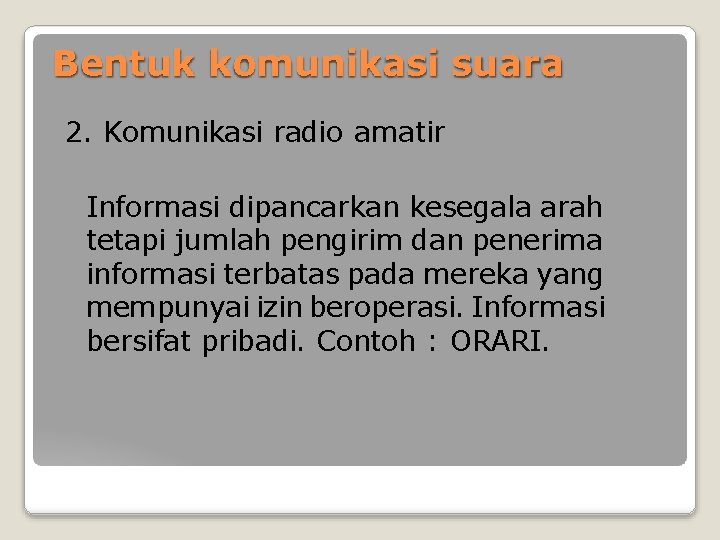 Bentuk komunikasi suara

2. Komunikasi radio amatir

Informasi dipancarkan kesegala arah tetapi jumlah pengirim dan penerima informasi terbatas pada mereka yang mempunyai izin beroperasi. Informasi bersifat pribadi. Contoh : ORARI.